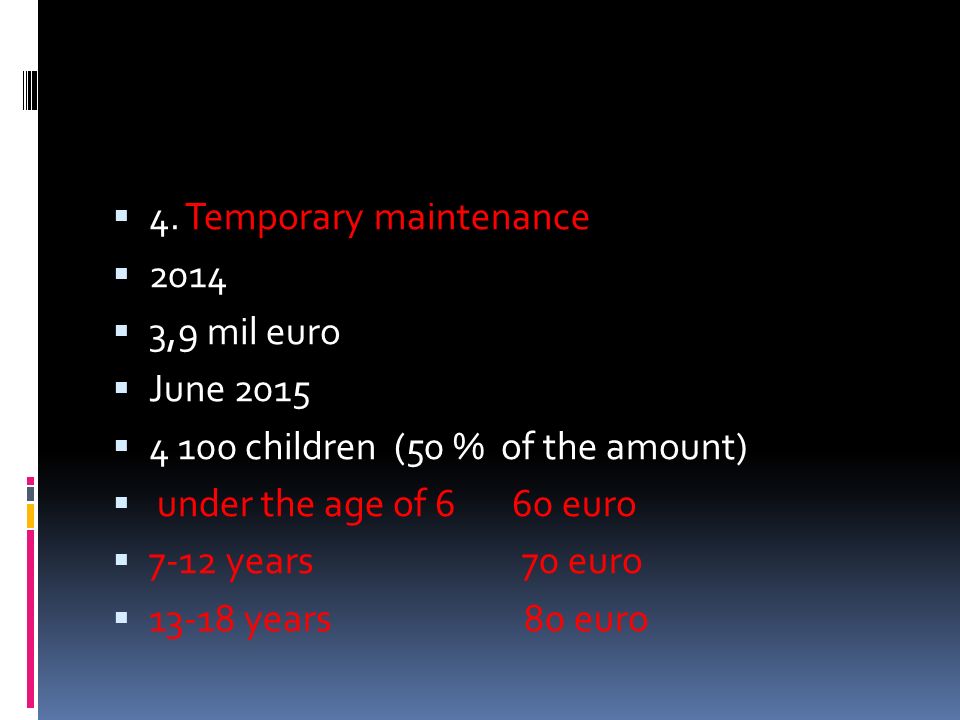 4. Temporary maintenance
2014
3,9 mil euro
June 2015
4 100 children (50 % of the amount)
under the age of 6 60 euro
7-12 years 70 euro
13-18 years 80 euro